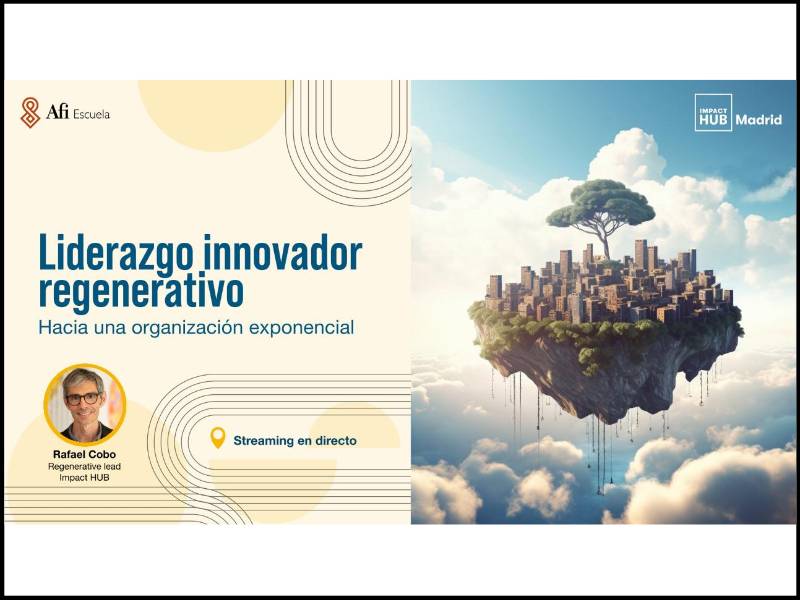 Afi Escuela

IMPACT HUB Madrid

Liderazgo innovador regenerativo
Hacia una organización exponencial

Rafael Cobo
Regenerative lead
Impact HUB

Streaming en directo